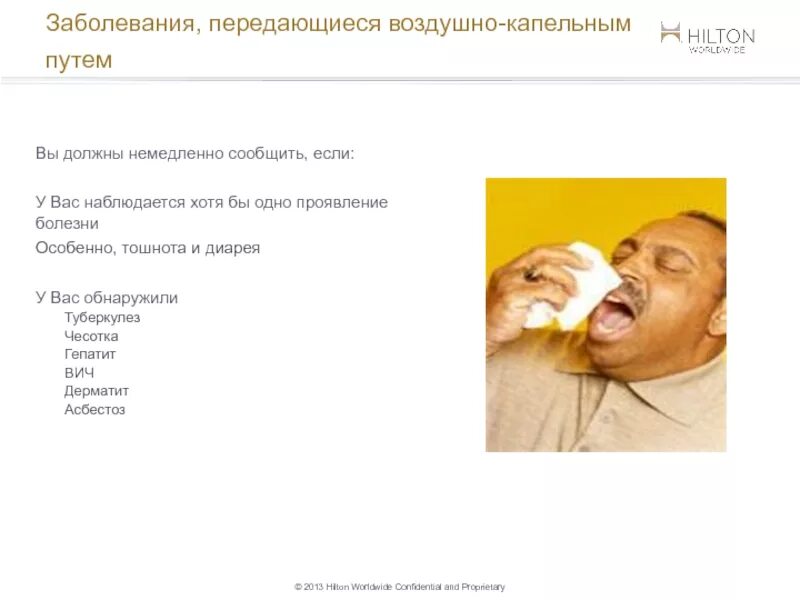 Заболевания, передающиеся воздушно-капельным путем

HILTON
WORLDWIDE

Вы должны немедленно сообщить, если:

У Вас наблюдается хотя бы одно проявление болезни

Особенно, тошнота и диарея

У Вас обнаружили

Туберкулез
Чесотка
Гепатит
ВИЧ
Дерматит
Асбестоз

© 2013 Hilton Worldwide Confidential and Proprietary